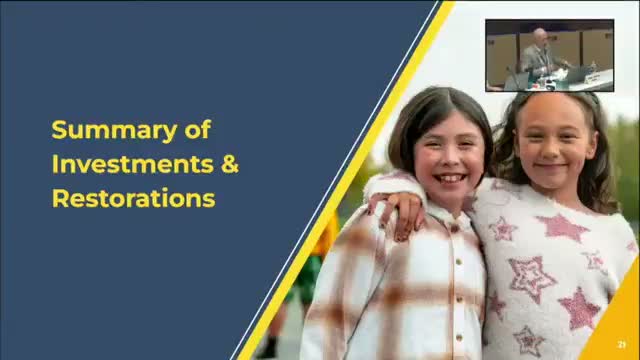 Summary of Investments & Restorations

21